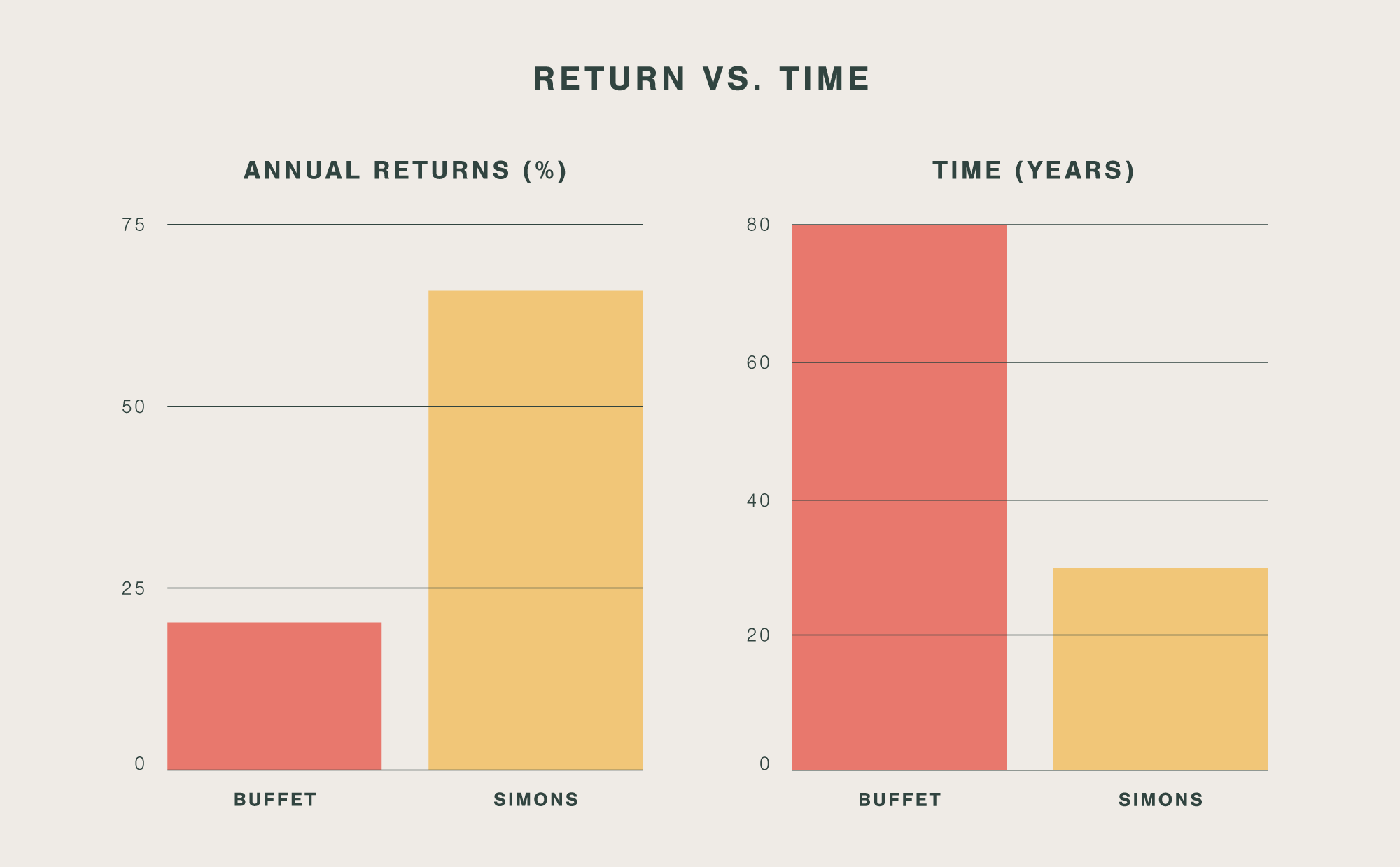 RETURN VS. TIME

ANNUAL RETURNS (%)

75
50
25
0

BUFFET
SIMONS

TIME (YEARS)

80
60
40
20
0

BUFFET
SIMONS